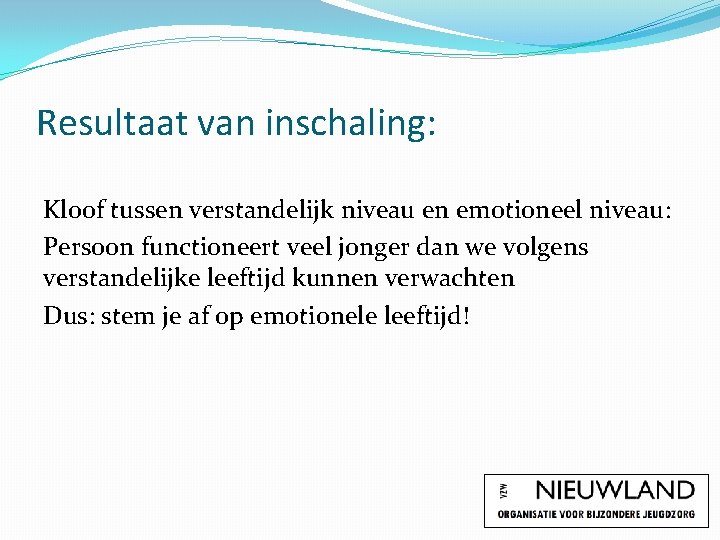 Resultaat van inschaling:

Kloof tussen verstandelijk niveau en emotioneel niveau:

Persoon functioneert veel jonger dan we volgens verstandelijke leeftijd kunnen verwachten

Dus: stem je af op emotionele leeftijd!

VZW NIEUWLAND
ORGANISATIE VOOR BIJZONDERE JEUGDZORG